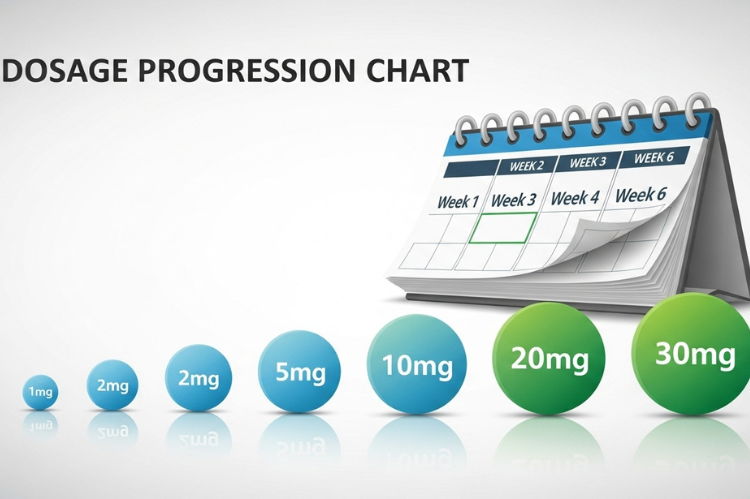 DOSAGE PROGRESSION CHART

WEEK 2 WEEK 3 WEEK 6

Week 1 Week 3 Week 4 Week 6

1mg 2mg 2mg 5mg 10mg 20mg 30mg